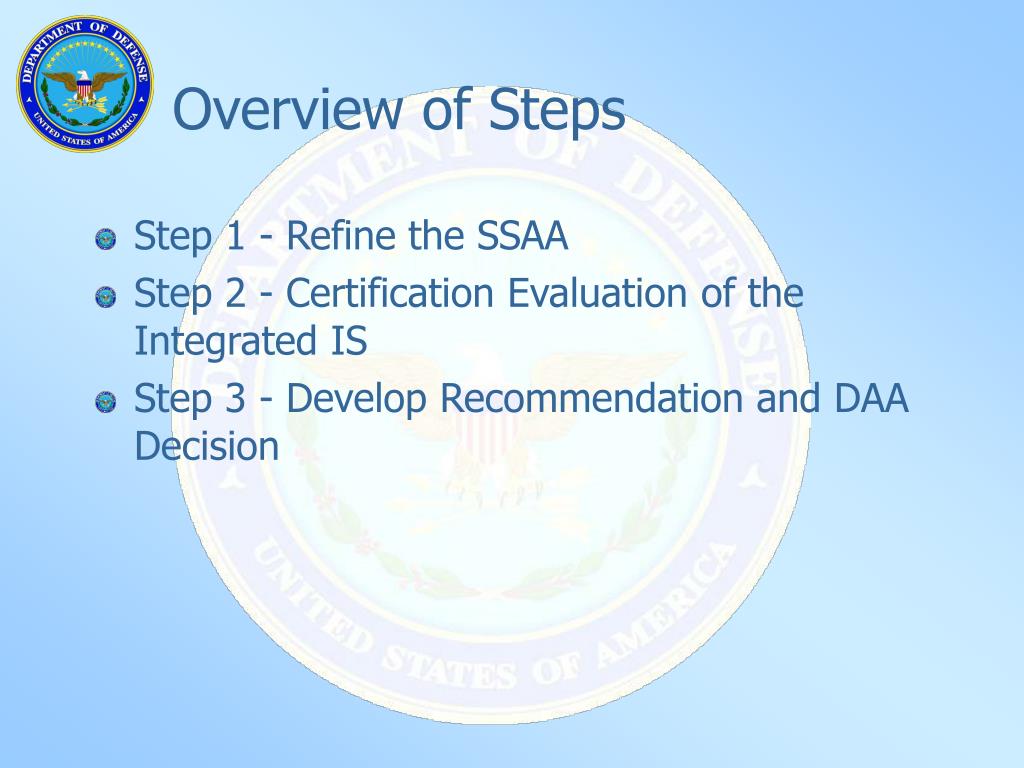 DEPARTMENT OF DEFENSE
UNITED STATES OF AMERICA

Overview of Steps

Step 1 - Refine the SSAA
Step 2 - Certification Evaluation of the Integrated IS
Step 3 - Develop Recommendation and DAA Decision

DEPARTMENT OF DEFENSE
UNITED STATES OF AMERICA